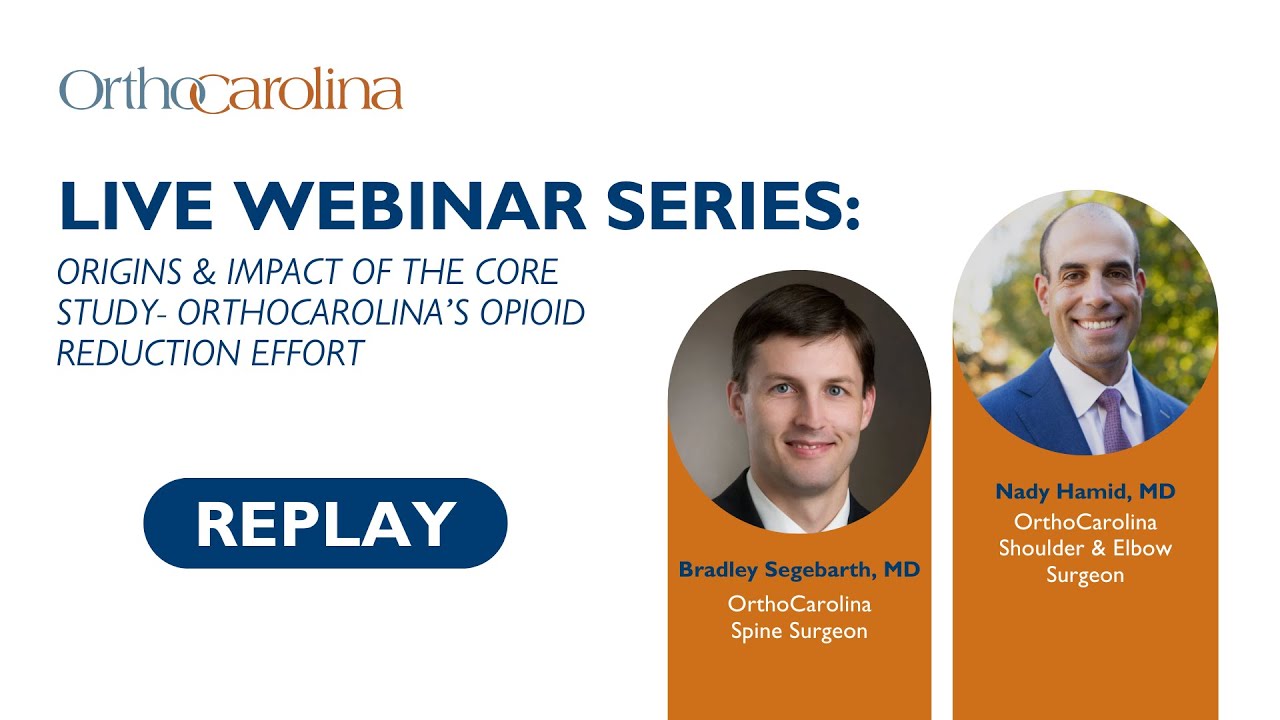 OrthoCarolina

LIVE WEBINAR SERIES:

ORIGINS & IMPACT OF THE CORE STUDY- ORTHOCAROLINA'S OPIOID REDUCTION EFFORT

REPLAY

Bradley Segebarth, MD
OrthoCarolina
Spine Surgeon

Nady Hamid, MD
OrthoCarolina
Shoulder & Elbow
Surgeon